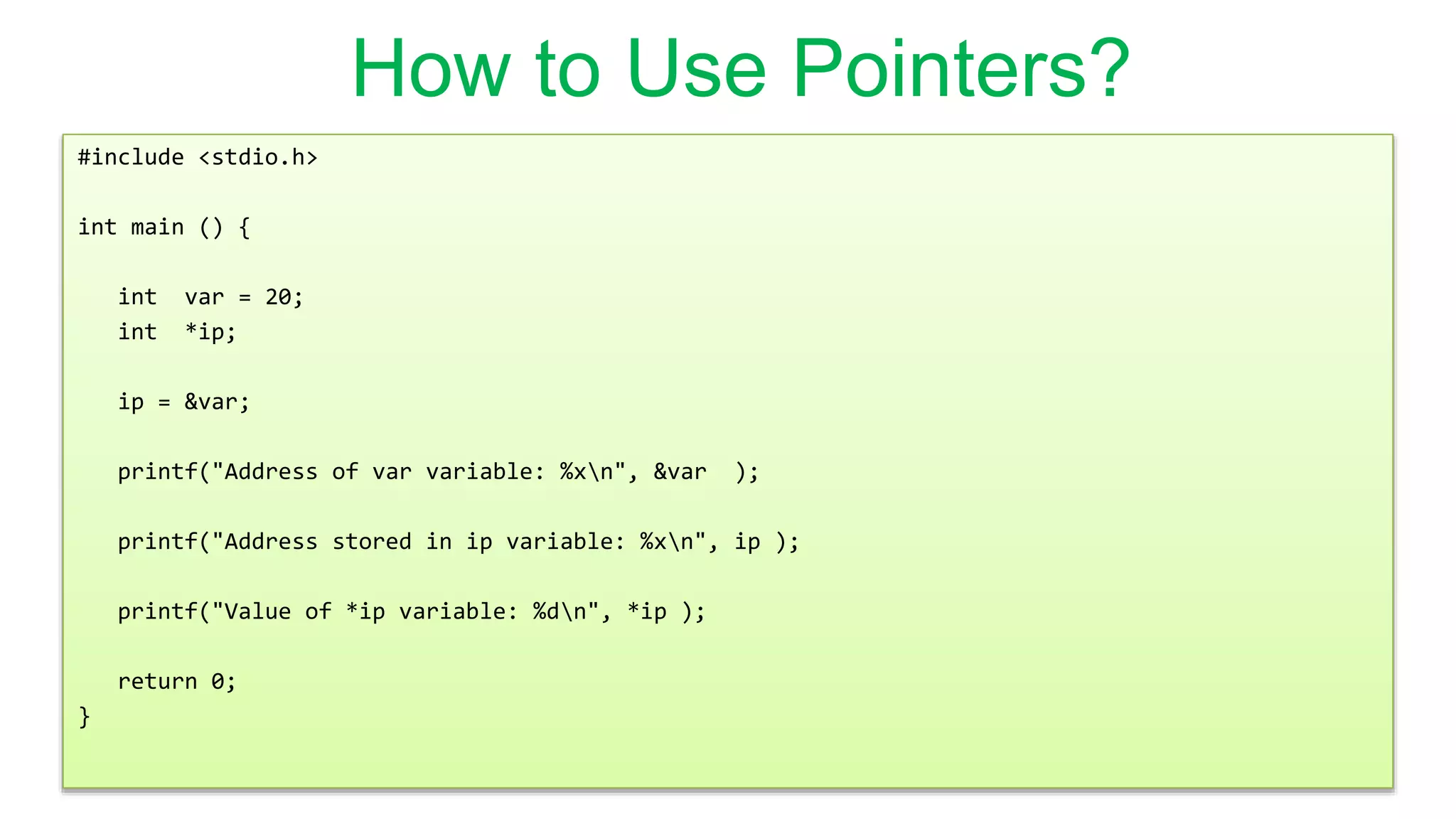 How to Use Pointers?

#include <stdio.h>

int main () {

   int  var = 20;
   int  *ip;

   ip = &var;

   printf("Address of var variable: %x\n", &var  );

   printf("Address stored in ip variable: %x\n", ip );

   printf("Value of *ip variable: %d\n", *ip );

   return 0;
}